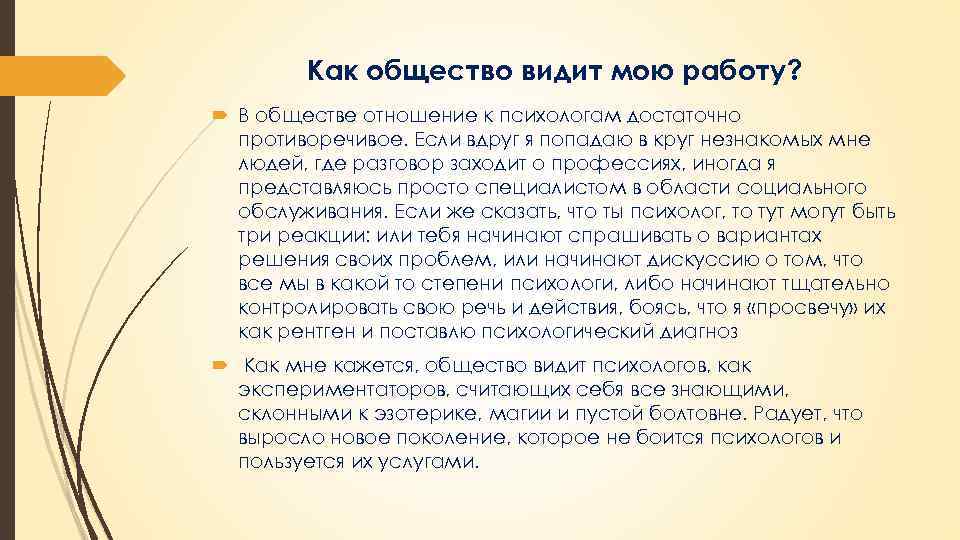 Как общество видит мою работу?

В обществе отношение к психологам достаточно противоречивое. Если вдруг я попадаю в круг незнакомых мне людей, где разговор заходит о профессиях, иногда я представляюсь просто специалистом в области социального обслуживания. Если же сказать, что ты психолог, то тут могут быть три реакции: или тебя начинают спрашивать о вариантах решения своих проблем, или начинают дискуссию о том, что все мы в какой то степени психологи, либо начинают тщательно контролировать свою речь и действия, боясь, что я «просвечу» их как рентген и поставлю психологический диагноз

Как мне кажется, общество видит психологов, как экспериментаторов, считающих себя все знающими, склонными к эзотерике, магии и пустой болтовне. Радует, что выросло новое поколение, которое не боится психологов и пользуется их услугами.